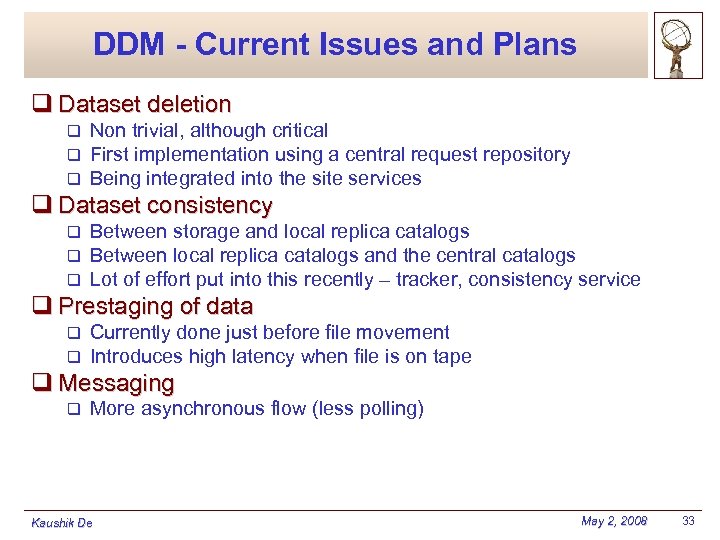 DDM - Current Issues and Plans

❑ Dataset deletion
❑ Non trivial, although critical
❑ First implementation using a central request repository
❑ Being integrated into the site services

❑ Dataset consistency
❑ Between storage and local replica catalogs
❑ Between local replica catalogs and the central catalogs
❑ Lot of effort put into this recently – tracker, consistency service

❑ Prestaging of data
❑ Currently done just before file movement
❑ Introduces high latency when file is on tape

❑ Messaging
❑ More asynchronous flow (less polling)

Kaushik De

May 2, 2008

33